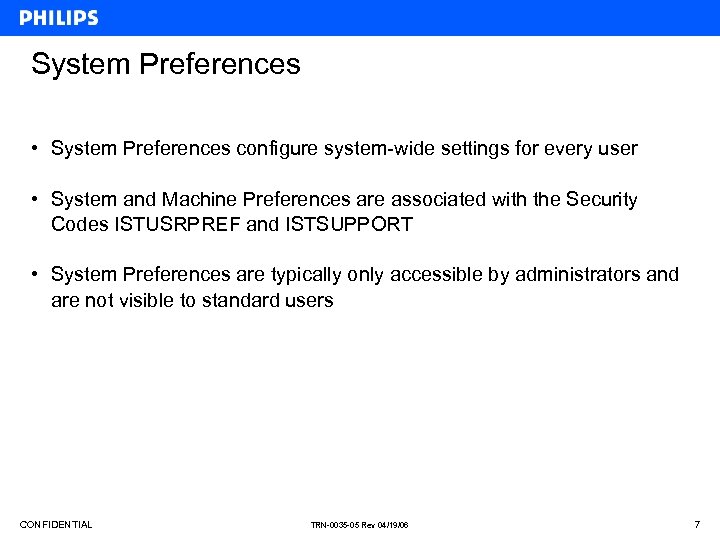 PHILIPS

System Preferences

• System Preferences configure system-wide settings for every user

• System and Machine Preferences are associated with the Security Codes ISTUSRPREF and ISTSUPPORT

• System Preferences are typically only accessible by administrators and are not visible to standard users

CONFIDENTIAL

TRN-0035-05 Rev 04/19/06

7